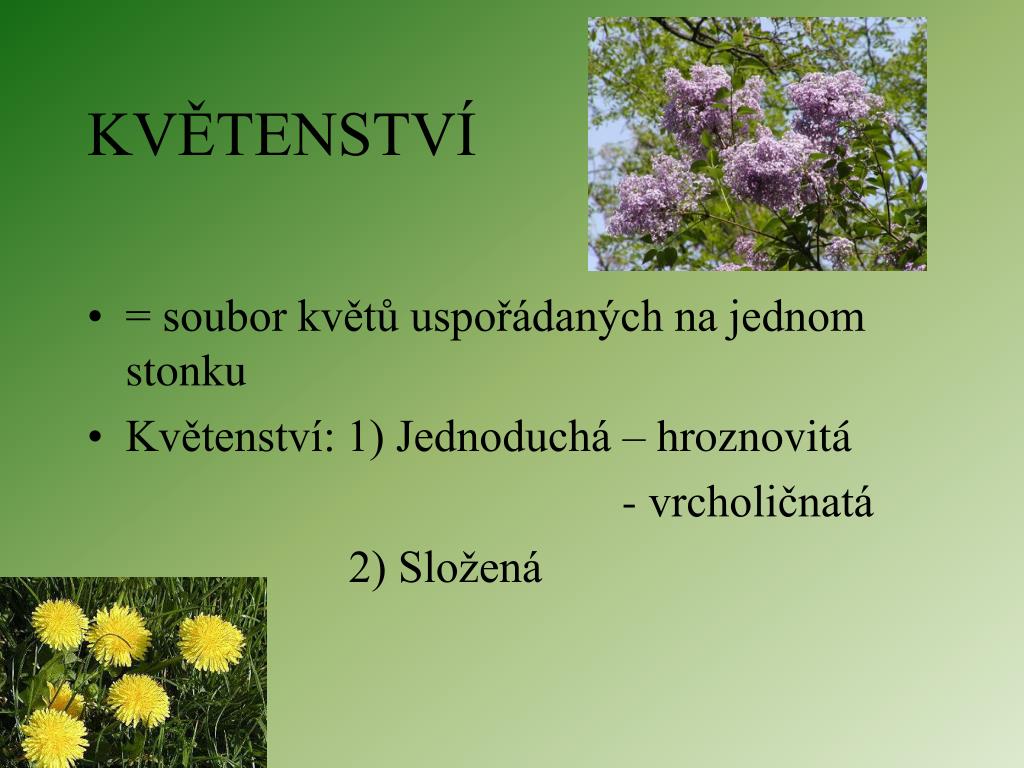 KVĚTENSTVÍ

• = soubor květů uspořádaných na jednom stonku

• Květenství: 1) Jednoduchá – hroznovitá
- vrcholičnatá
2) Složená